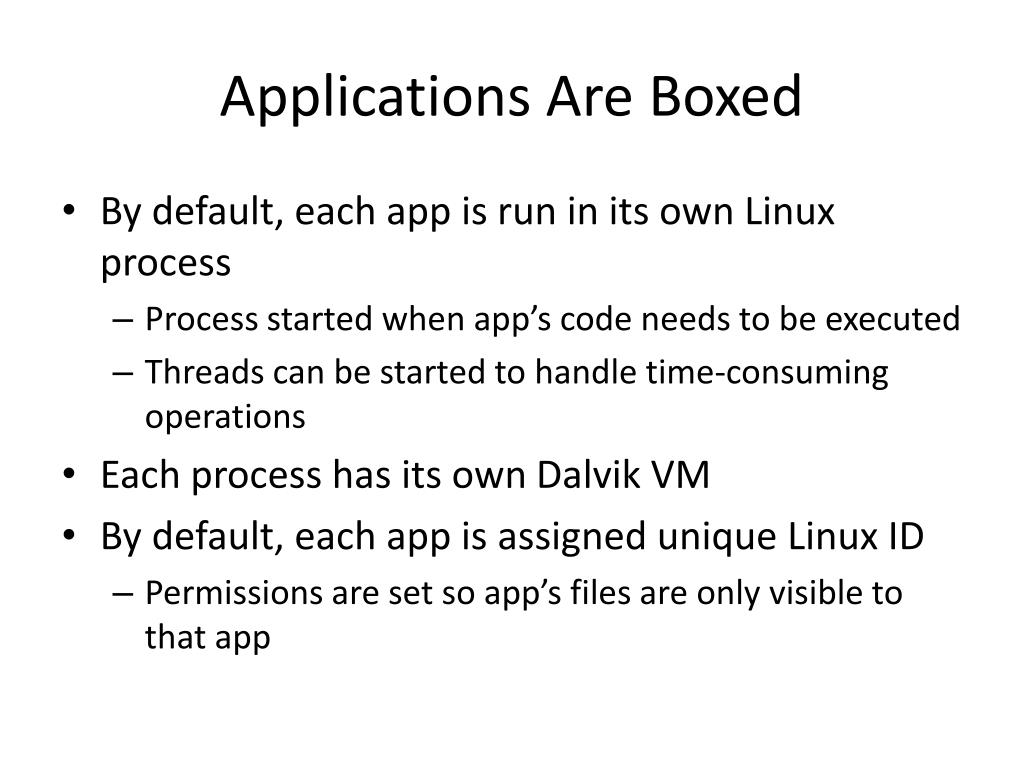 Applications Are Boxed

• By default, each app is run in its own Linux process
  – Process started when app’s code needs to be executed
  – Threads can be started to handle time-consuming operations
• Each process has its own Dalvik VM
• By default, each app is assigned unique Linux ID
  – Permissions are set so app’s files are only visible to that app